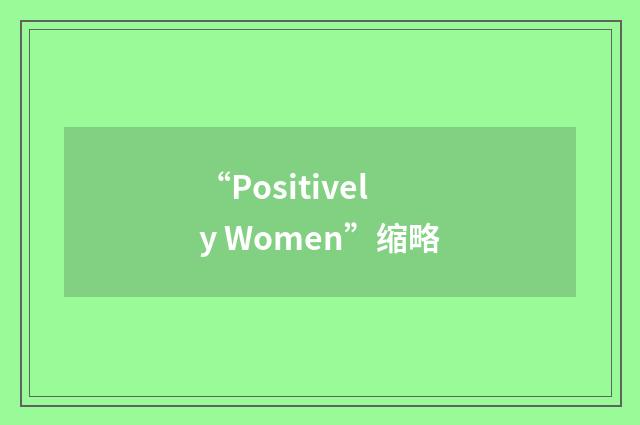 “Positively Women”缩略